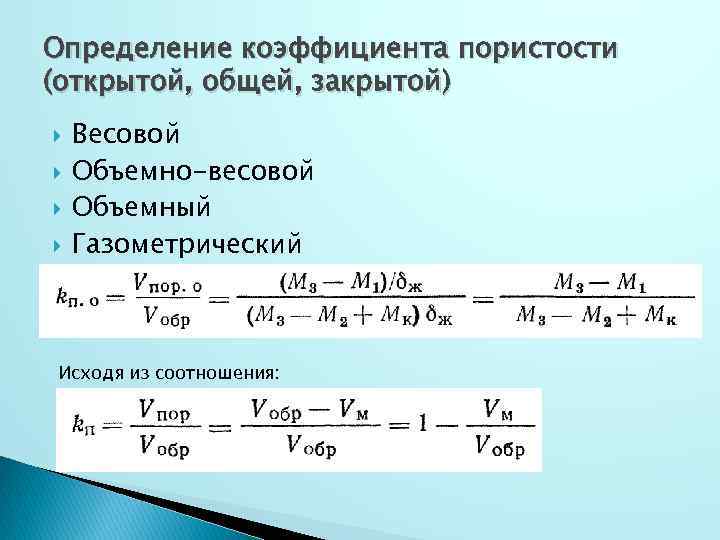 Определение коэффициента пористости (открытой, общей, закрытой)

Весовой
Объемно-весовой
Объемный
Газометрический

$k_{\text{п. о}} = \frac{V_{\text{пор. о}}}{V_{\text{обр}}} = \frac{(M_3 - M_1)/\delta_{\text{ж}}}{(M_3 - M_2 + M_{\text{к}})\,\delta_{\text{ж}}} = \frac{M_3 - M_1}{M_3 - M_2 + M_{\text{к}}}$

Исходя из соотношения:

$k_{\text{п}} = \frac{V_{\text{пор}}}{V_{\text{обр}}} = \frac{V_{\text{обр}} - V_{\text{м}}}{V_{\text{обр}}} = 1 - \frac{V_{\text{м}}}{V_{\text{обр}}}$